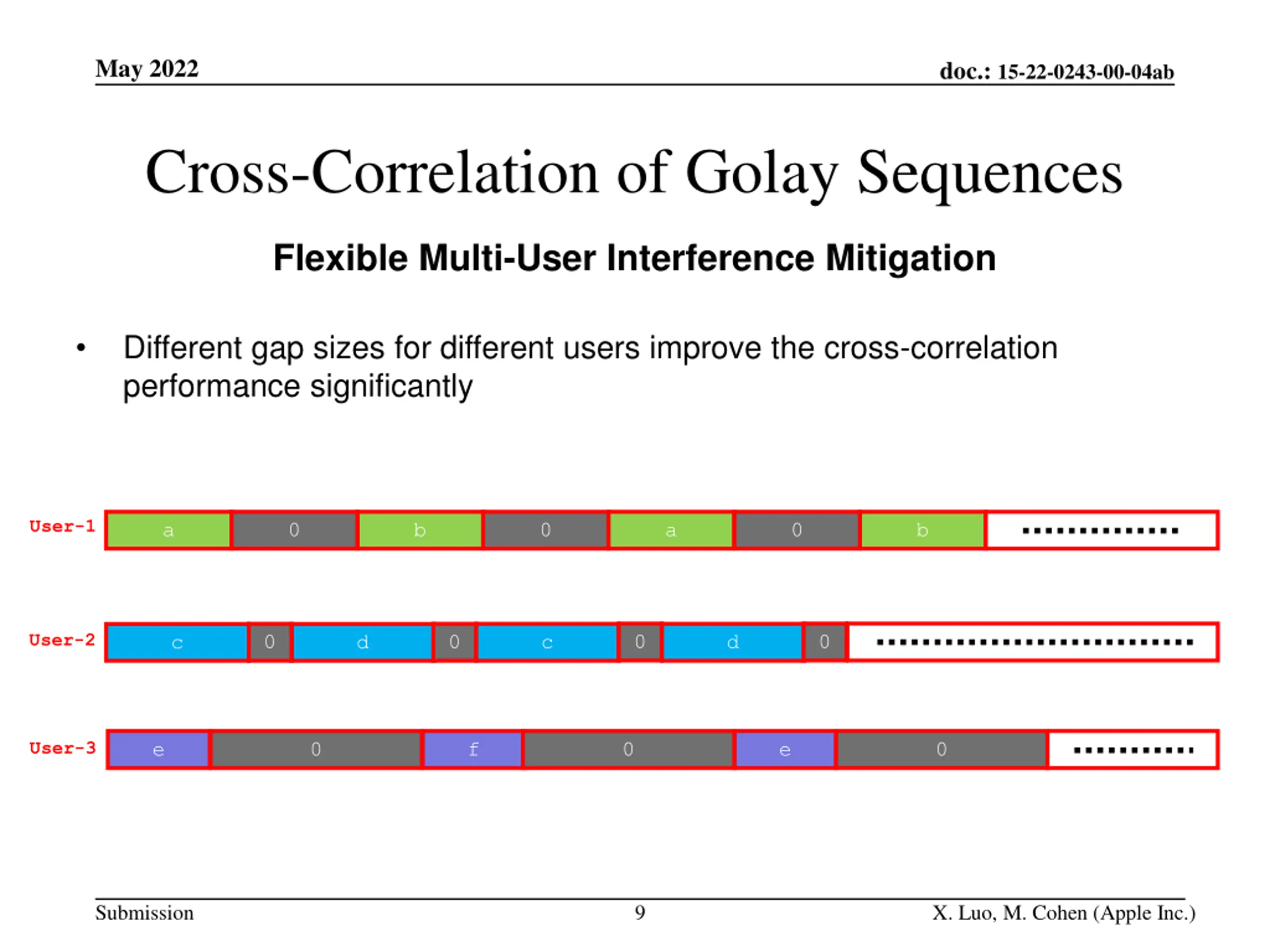 May 2022

doc.: 15-22-0243-00-04ab

Cross-Correlation of Golay Sequences

Flexible Multi-User Interference Mitigation

• Different gap sizes for different users improve the cross-correlation performance significantly

User-1 a 0 b 0 a 0 b ..............

User-2 c 0 d 0 c 0 d 0 ............................

User-3 e 0 f 0 e 0 ...........

Submission

9

X. Luo, M. Cohen (Apple Inc.)